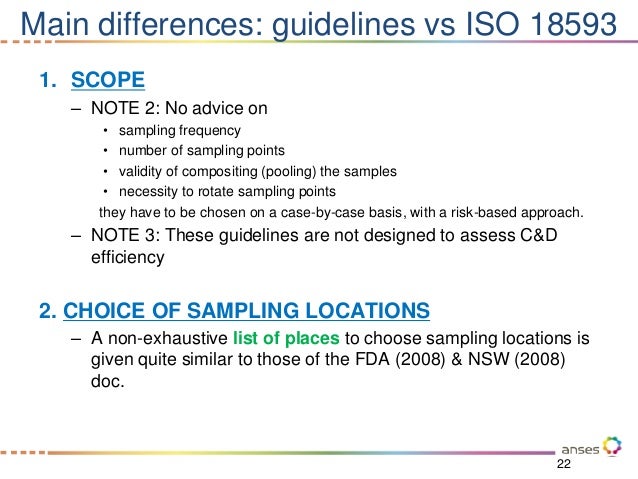 Main differences: guidelines vs ISO 18593

1. SCOPE

– NOTE 2: No advice on

• sampling frequency
• number of sampling points
• validity of compositing (pooling) the samples
• necessity to rotate sampling points

they have to be chosen on a case-by-case basis, with a risk-based approach.

– NOTE 3: These guidelines are not designed to assess C&D efficiency

2. CHOICE OF SAMPLING LOCATIONS

– A non-exhaustive list of places to choose sampling locations is given quite similar to those of the FDA (2008) & NSW (2008) doc.

anses

22